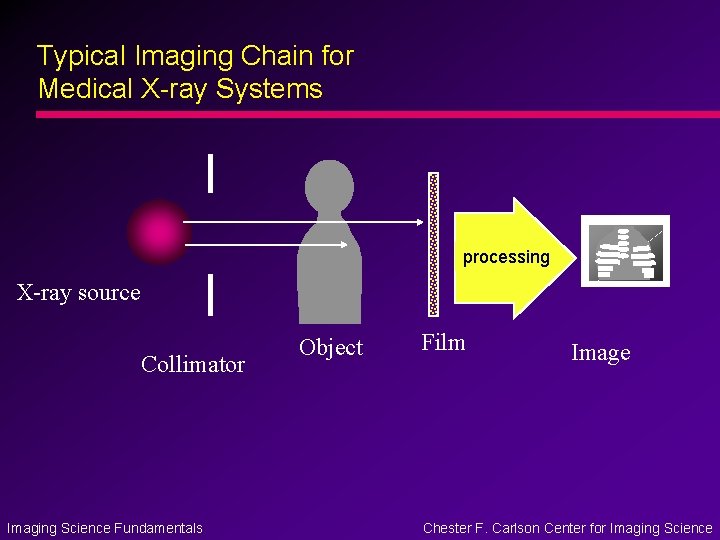 Typical Imaging Chain for Medical X-ray Systems

X-ray source

Collimator

Object

Film

processing

Image

Imaging Science Fundamentals

Chester F. Carlson Center for Imaging Science